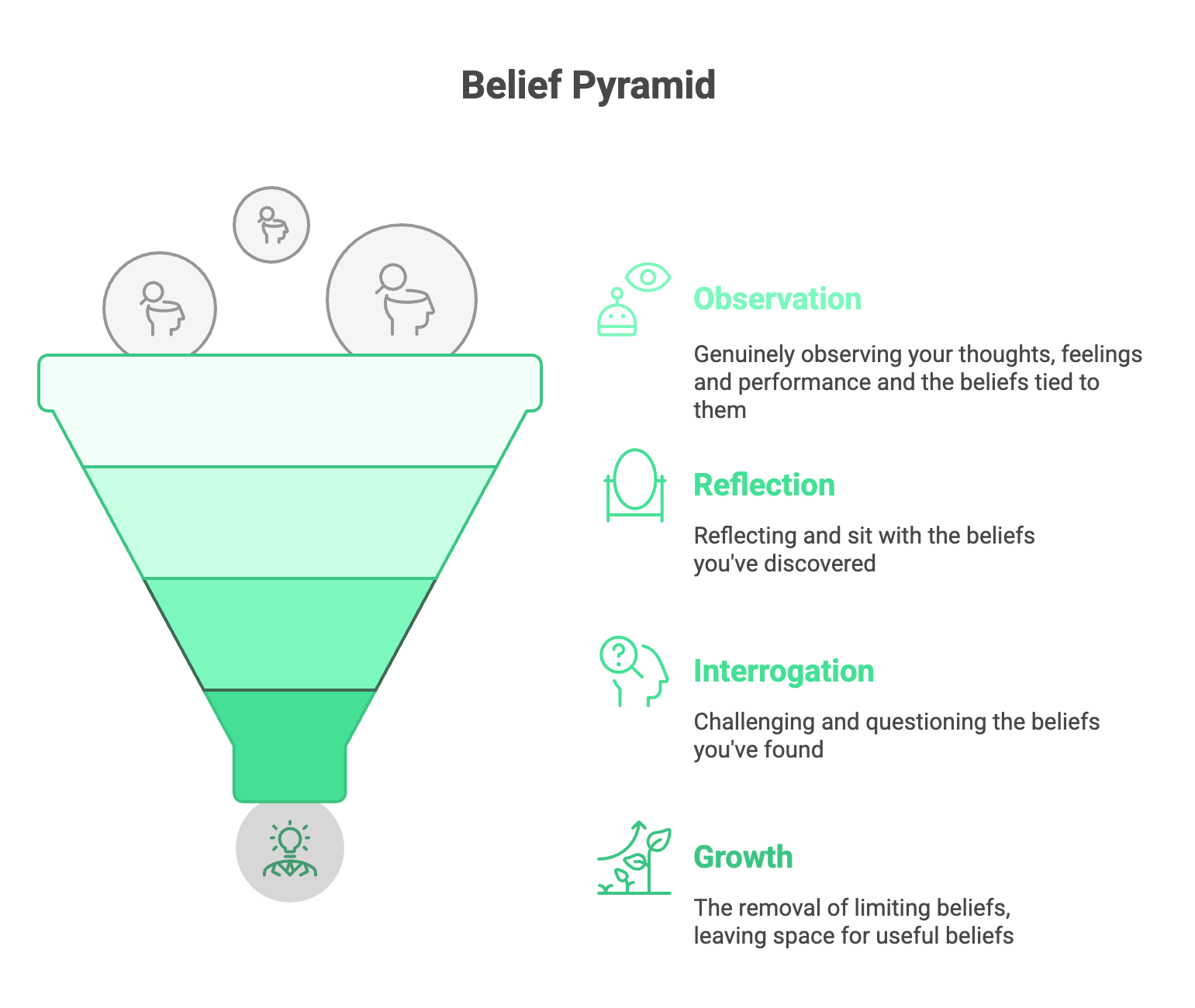 Belief Pyramid

Observation

Genuinely observing your thoughts, feelings and performance and the beliefs tied to them

Reflection

Reflecting and sit with the beliefs you've discovered

Interrogation

Challenging and questioning the beliefs you've found

Growth

The removal of limiting beliefs, leaving space for useful beliefs